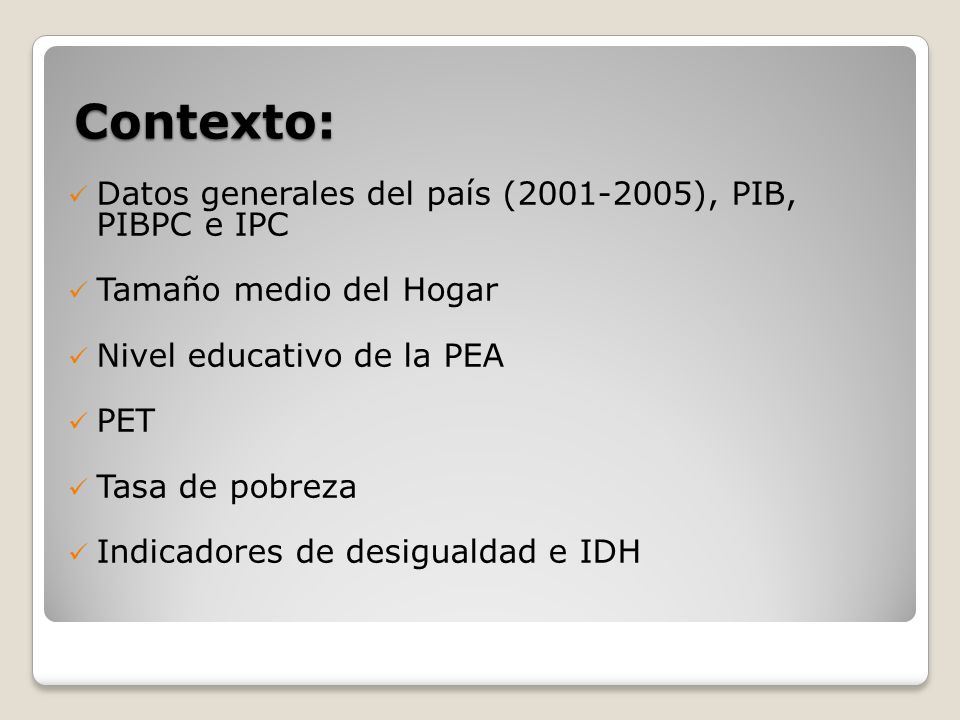 Contexto:

✓ Datos generales del país (2001-2005), PIB, PIBPC e IPC

✓ Tamaño medio del Hogar

✓ Nivel educativo de la PEA

✓ PET

✓ Tasa de pobreza

✓ Indicadores de desigualdad e IDH